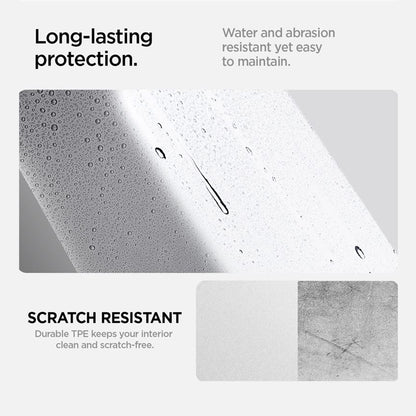 Long-lasting protection.

Water and abrasion resistant yet easy to maintain.

SCRATCH RESISTANT

Durable TPE keeps your interior clean and scratch-free.